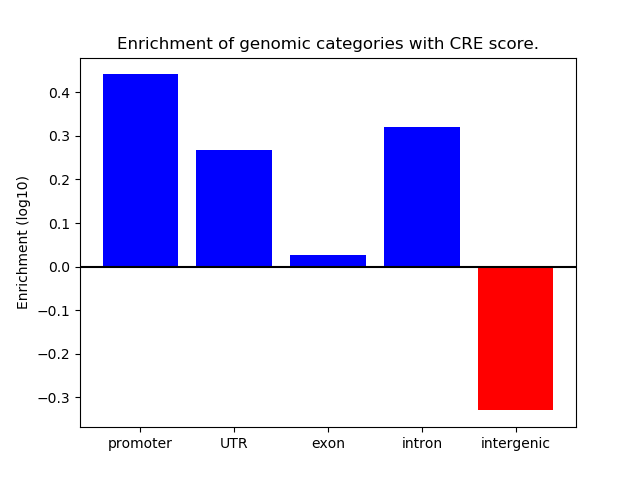 Enrichment of genomic categories with CRE score.

Enrichment (log10)

0.4
0.3
0.2
0.1
0.0
−0.1
−0.2
−0.3

promoter
UTR
exon
intron
intergenic